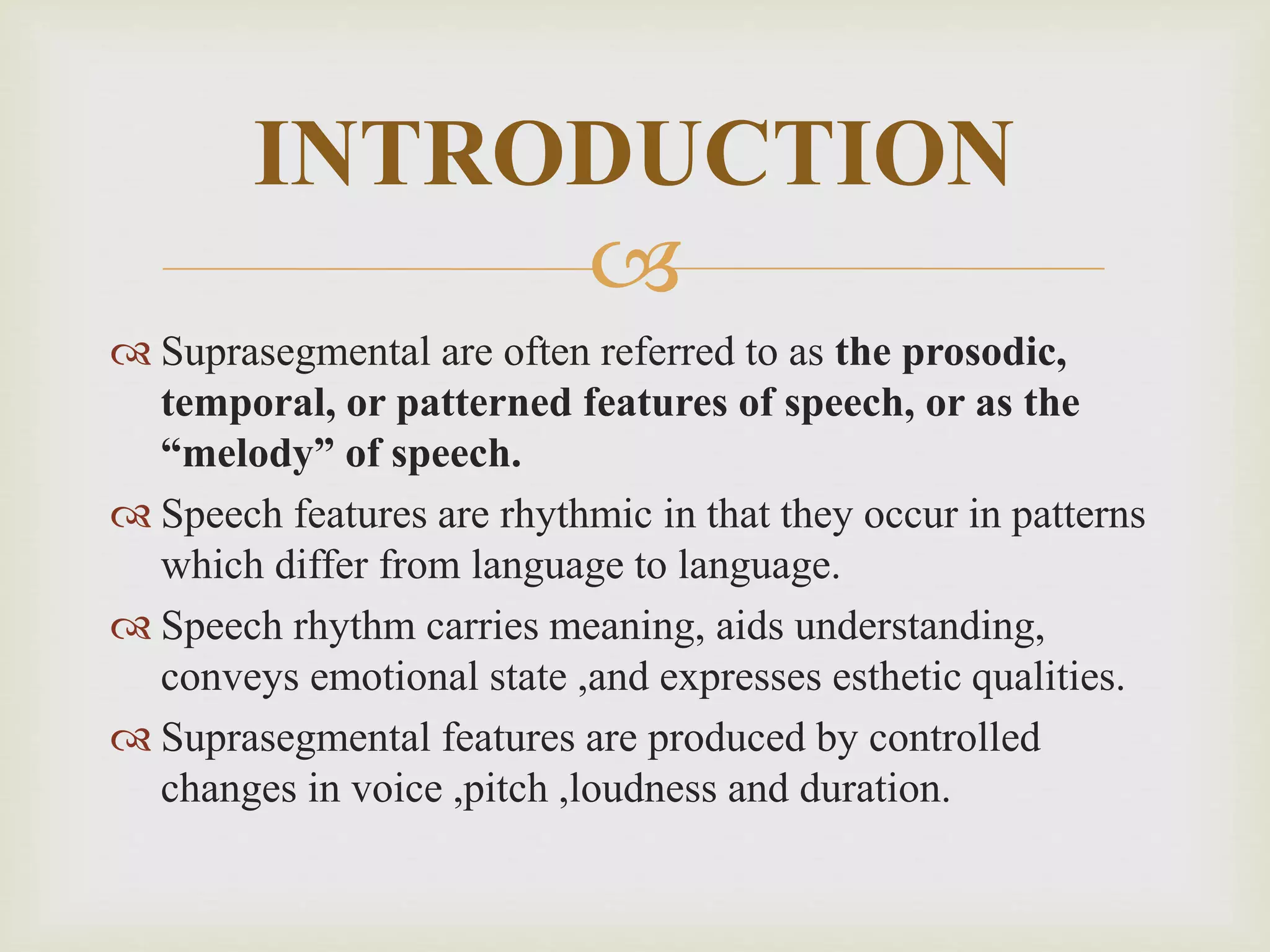 INTRODUCTION

Suprasegmental are often referred to as the prosodic, temporal, or patterned features of speech, or as the “melody” of speech.

Speech features are rhythmic in that they occur in patterns which differ from language to language.

Speech rhythm carries meaning, aids understanding, conveys emotional state ,and expresses esthetic qualities.

Suprasegmental features are produced by controlled changes in voice ,pitch ,loudness and duration.